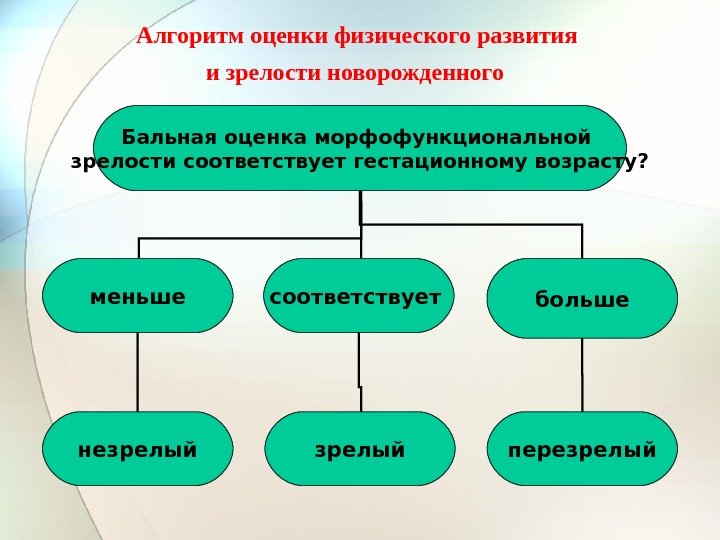 Алгоритм оценки физического развития
и зрелости новорожденного

Бальная оценка морфофункциональной зрелости соответствует гестационному возрасту?

меньше

соответствует

больше

незрелый

зрелый

перезрелый